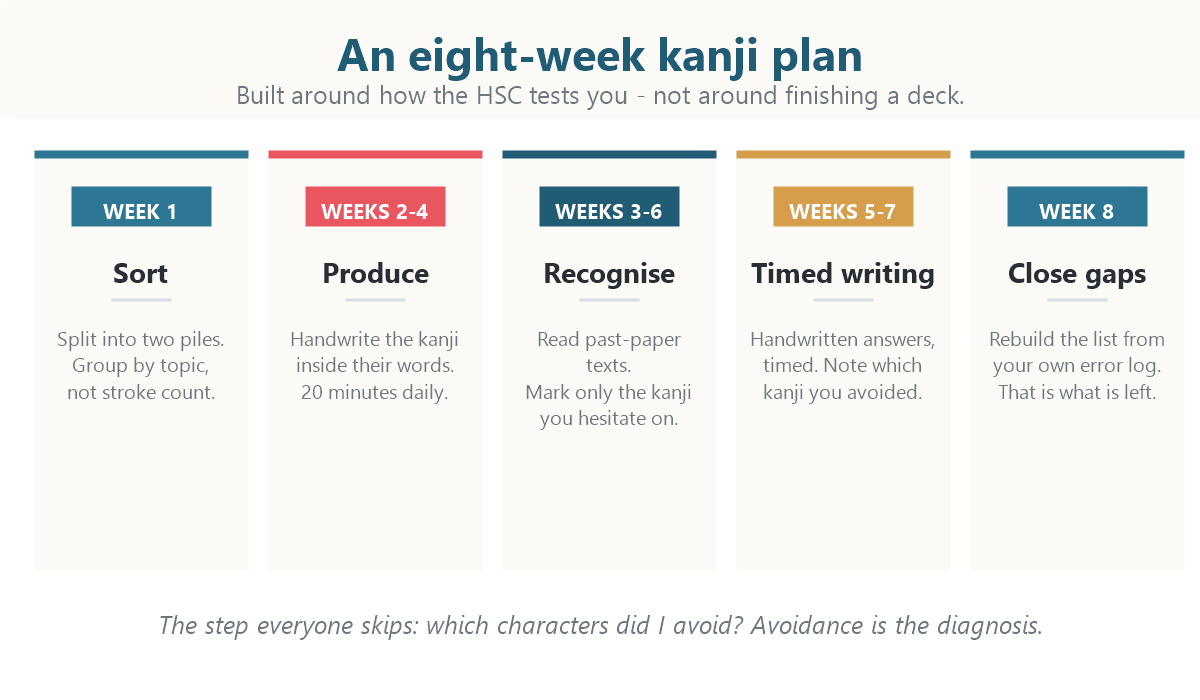 An eight-week kanji plan

Built around how the HSC tests you - not around finishing a deck.

WEEK 1

Sort

Split into two piles. Group by topic, not stroke count.

WEEKS 2-4

Produce

Handwrite the kanji inside their words. 20 minutes daily.

WEEKS 3-6

Recognise

Read past-paper texts.
Mark only the kanji you hesitate on.

WEEKS 5-7

Timed writing

Handwritten answers, timed. Note which kanji you avoided.

WEEK 8

Close gaps

Rebuild the list from your own error log. That is what is left.

The step everyone skips: which characters did I avoid? Avoidance is the diagnosis.